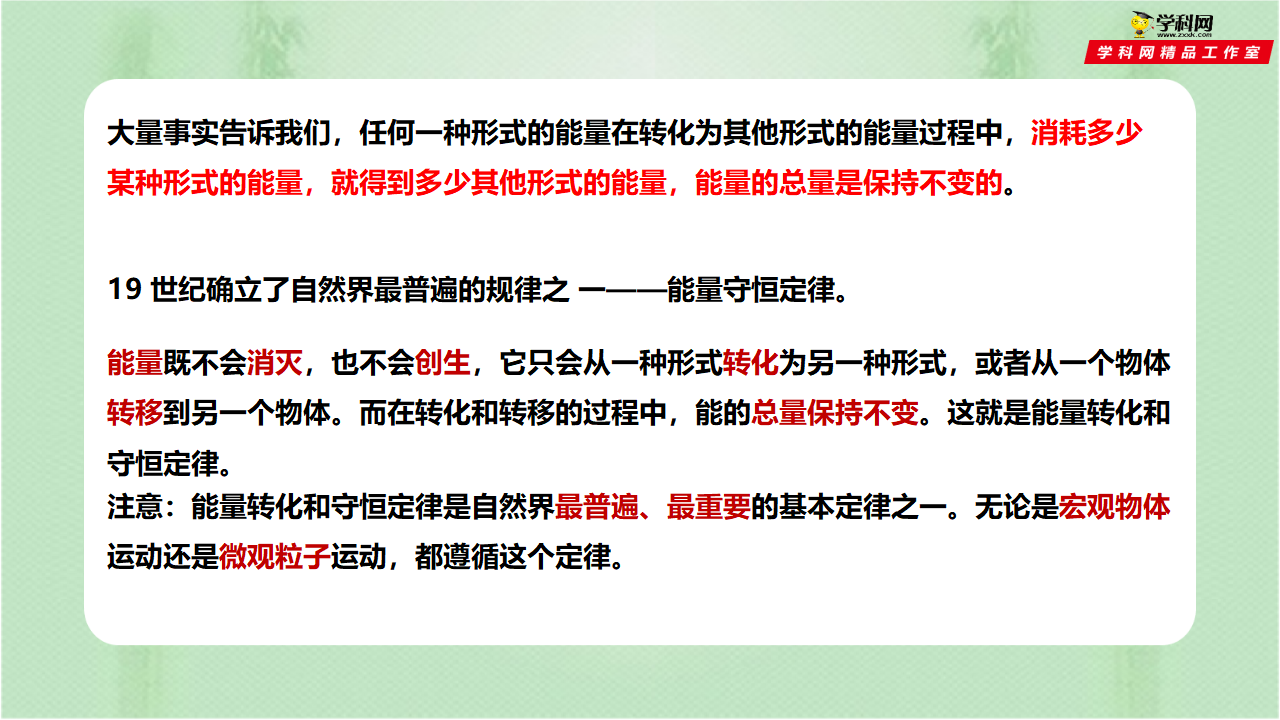 学科网
www.zxxk.com
学科网精品工作室

大量事实告诉我们，任何一种形式的能量在转化为其他形式的能量过程中，消耗多少某种形式的能量，就得到多少其他形式的能量，能量的总量是保持不变的。

19 世纪确立了自然界最普遍的规律之 一——能量守恒定律。

能量既不会消灭，也不会创生，它只会从一种形式转化为另一种形式，或者从一个物体转移到另一个物体。而在转化和转移的过程中，能的总量保持不变。这就是能量转化和守恒定律。
注意：能量转化和守恒定律是自然界最普遍、最重要的基本定律之一。无论是宏观物体运动还是微观粒子运动，都遵循这个定律。